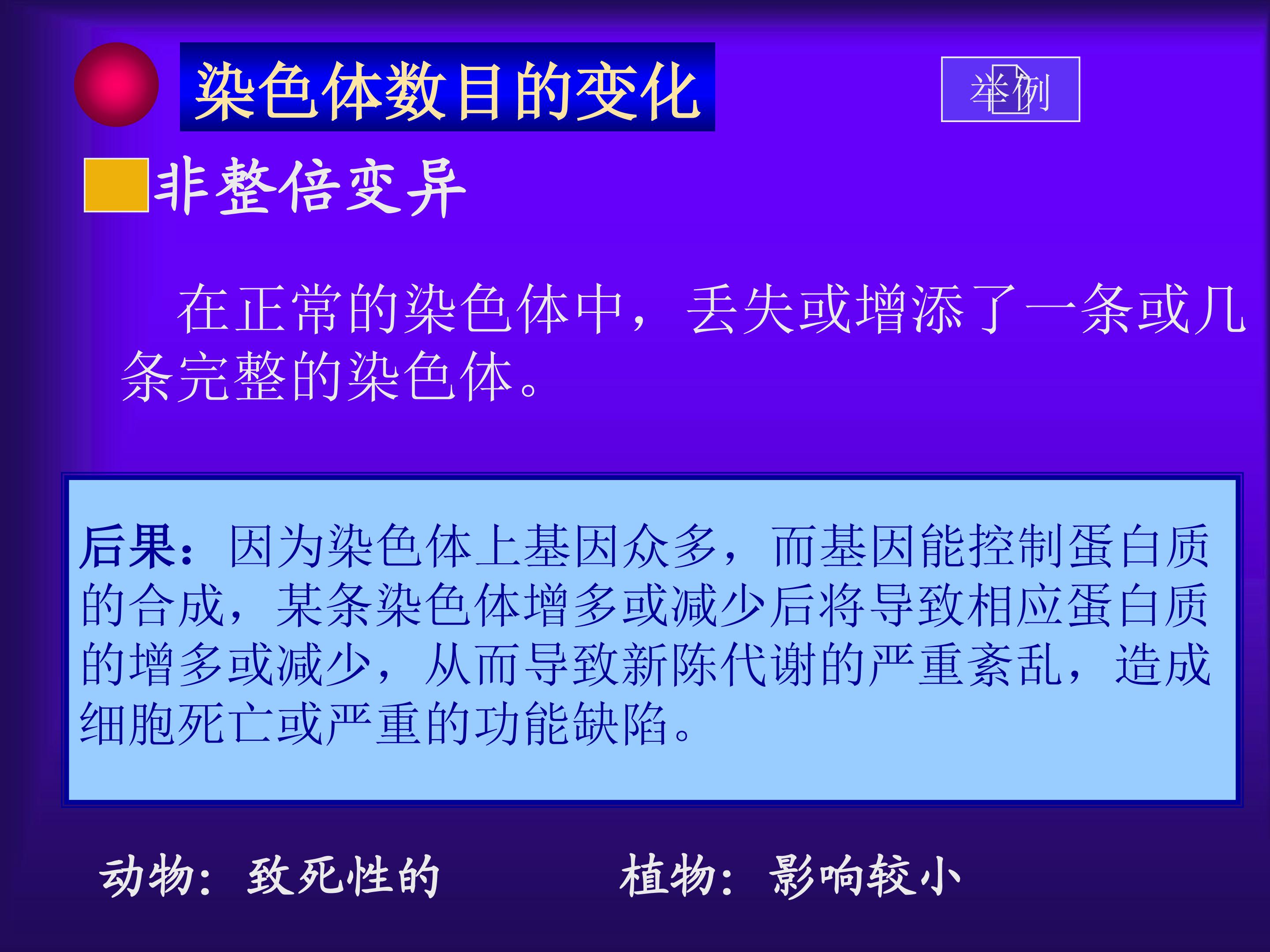 染色体数目的变化

举例

非整倍变异

在正常的染色体中，丢失或增添了一条或几条完整的染色体。

后果：因为染色体上基因众多，而基因能控制蛋白质的合成，某条染色体增多或减少后将导致相应蛋白质的增多或减少，从而导致新陈代谢的严重紊乱，造成细胞死亡或严重的功能缺陷。

动物：致死性的

植物：影响较小